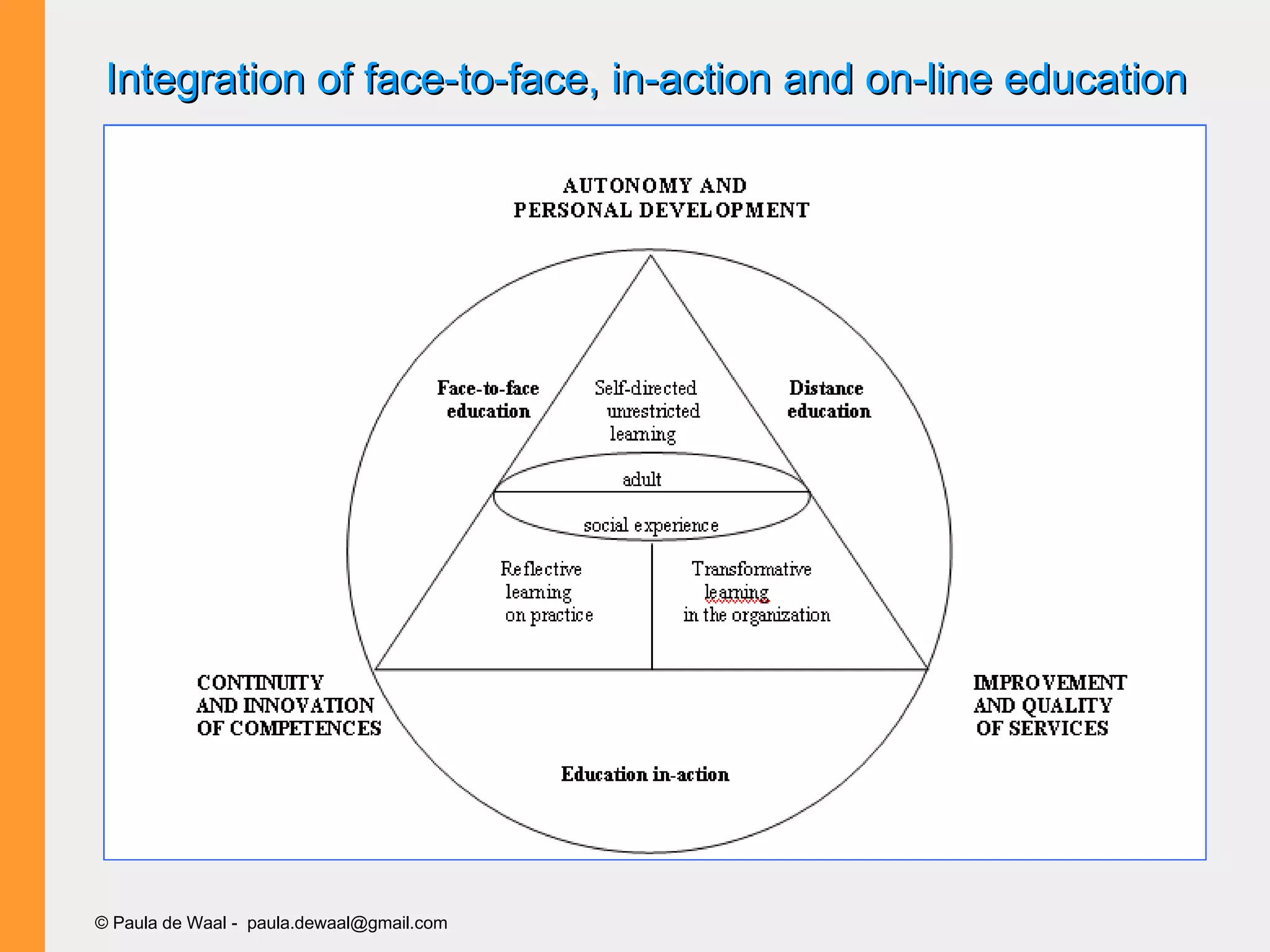 Integration of face-to-face, in-action and on-line education

AUTONOMY AND PERSONAL DEVELOPMENT

Face-to-face education

Self-directed unrestricted learning

Distance education

adult

social experience

Reflective learning on practice

Transformative learning in the organization

CONTINUITY AND INNOVATION OF COMPETENCES

IMPROVEMENT AND QUALITY OF SERVICES

Education in-action

© Paula de Waal - paula.dewaal@gmail.com